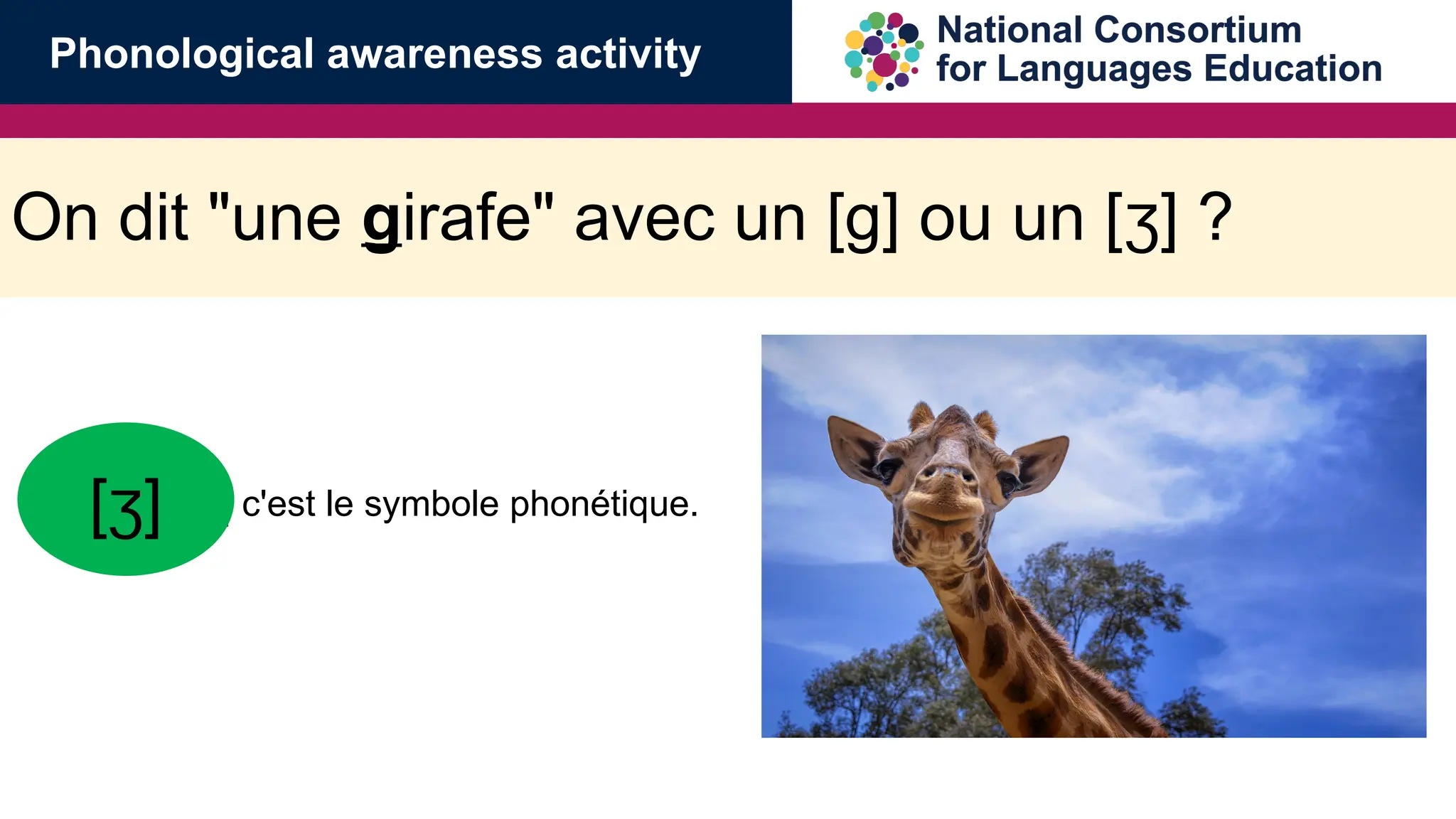 Phonological awareness activity

National Consortium for Languages Education

On dit "une girafe" avec un [g] ou un [ʒ] ?

[ʒ] c'est le symbole phonétique.